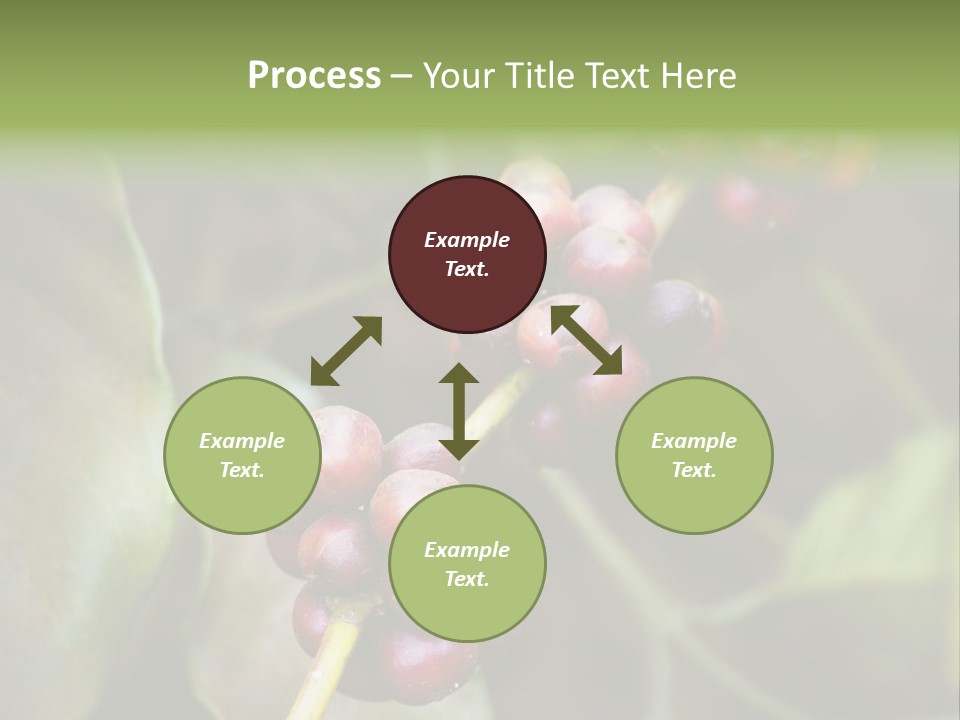 Process – Your Title Text Here

Example Text.

Example Text.

Example Text.

Example Text.